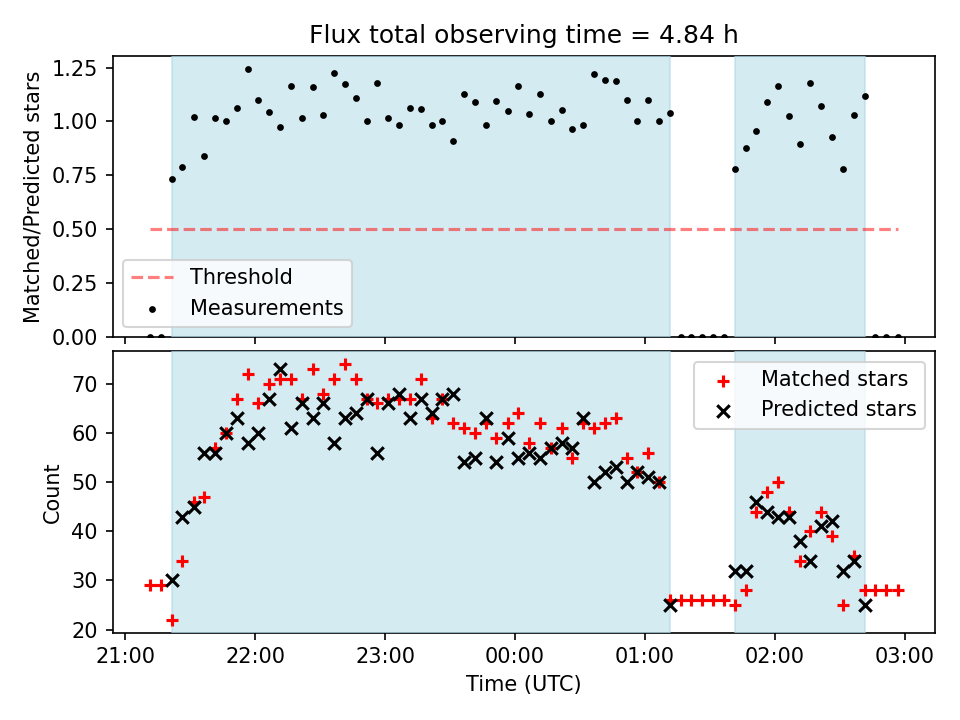 Flux total observing time = 4.84 h

Matched/Predicted stars

1.25
1.00
0.75
0.50
0.25
0.00

Threshold
Measurements

Count

70
60
50
40
30
20

Matched stars
Predicted stars

21:00 22:00 23:00 00:00 01:00 02:00 03:00

Time (UTC)